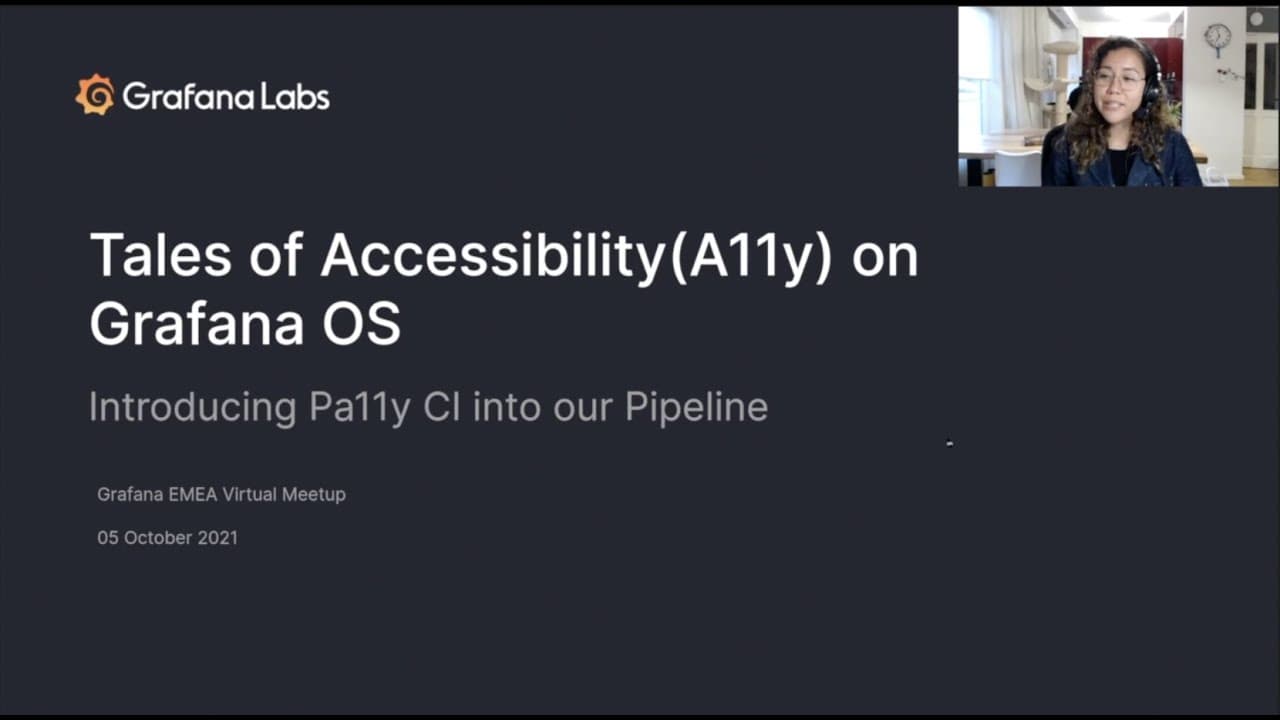 Grafana Labs

Tales of Accessibility(A11y) on Grafana OS

Introducing Pa11y CI into our Pipeline

Grafana EMEA Virtual Meetup

05 October 2021